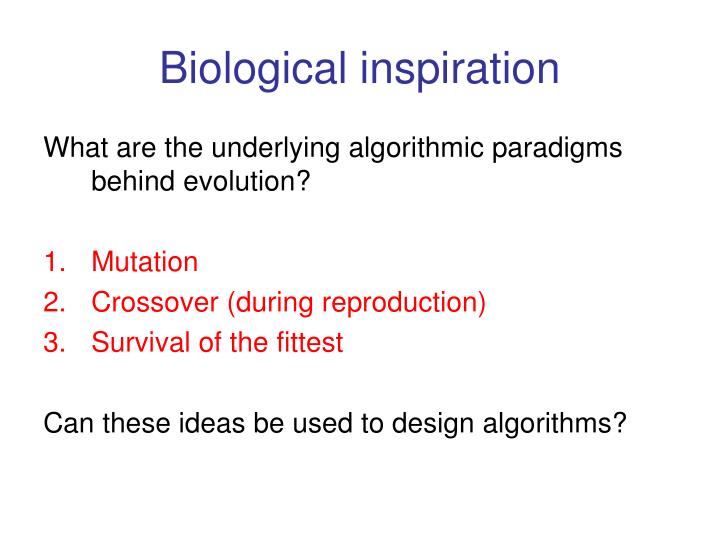 Biological inspiration

What are the underlying algorithmic paradigms behind evolution?

1. Mutation
2. Crossover (during reproduction)
3. Survival of the fittest

Can these ideas be used to design algorithms?